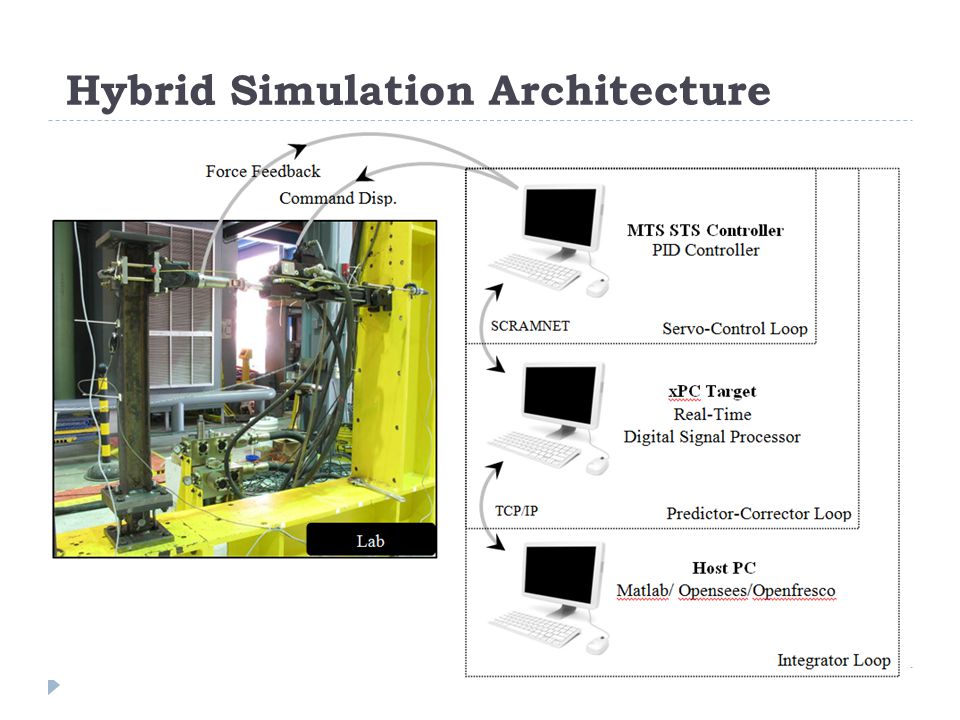 Hybrid Simulation Architecture

Force Feedback

Command Disp.

Lab

MTS STS Controller
PID Controller

SCRAMNET

Servo-Control Loop

xPC Target
Real-Time
Digital Signal Processor

TCP/IP

Predictor-Corrector Loop

Host PC
Matlab/ Opensees/Openfresco

Integrator Loop